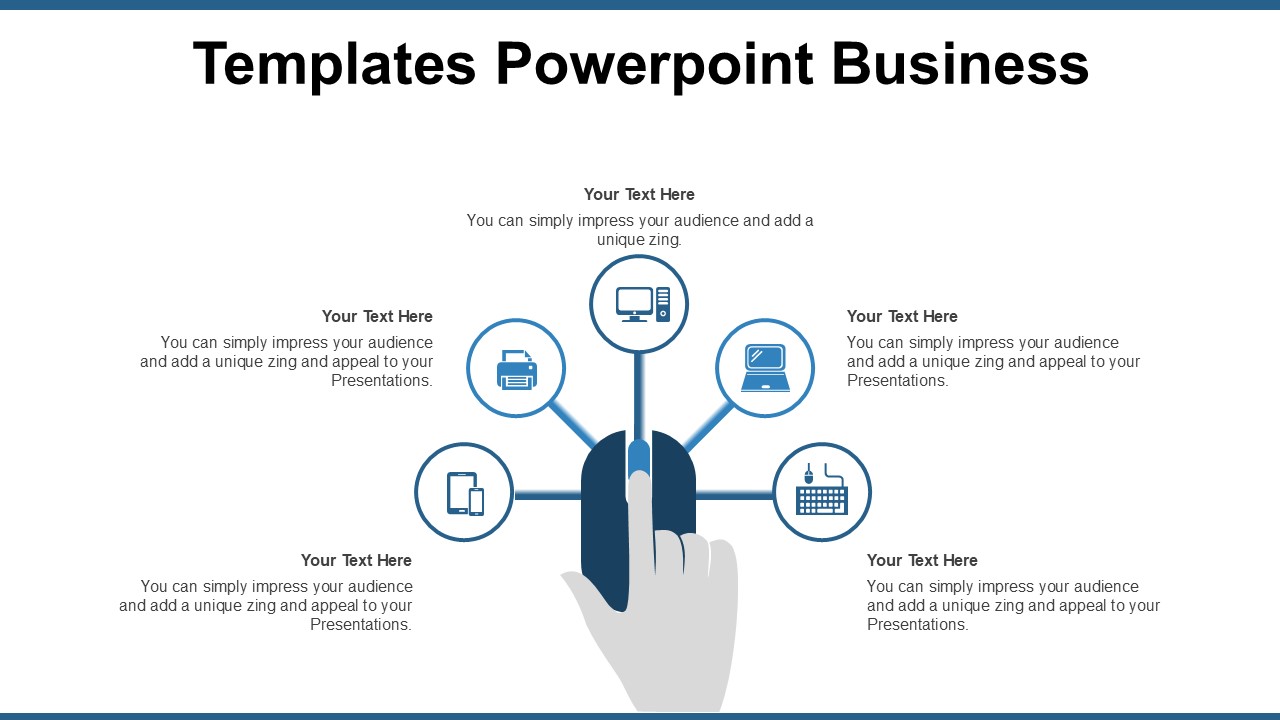 Templates Powerpoint Business

Your Text Here
You can simply impress your audience and add a unique zing.

Your Text Here
You can simply impress your audience and add a unique zing and appeal to your Presentations.

Your Text Here
You can simply impress your audience and add a unique zing and appeal to your Presentations.

Your Text Here
You can simply impress your audience and add a unique zing and appeal to your Presentations.

Your Text Here
You can simply impress your audience and add a unique zing and appeal to your Presentations.